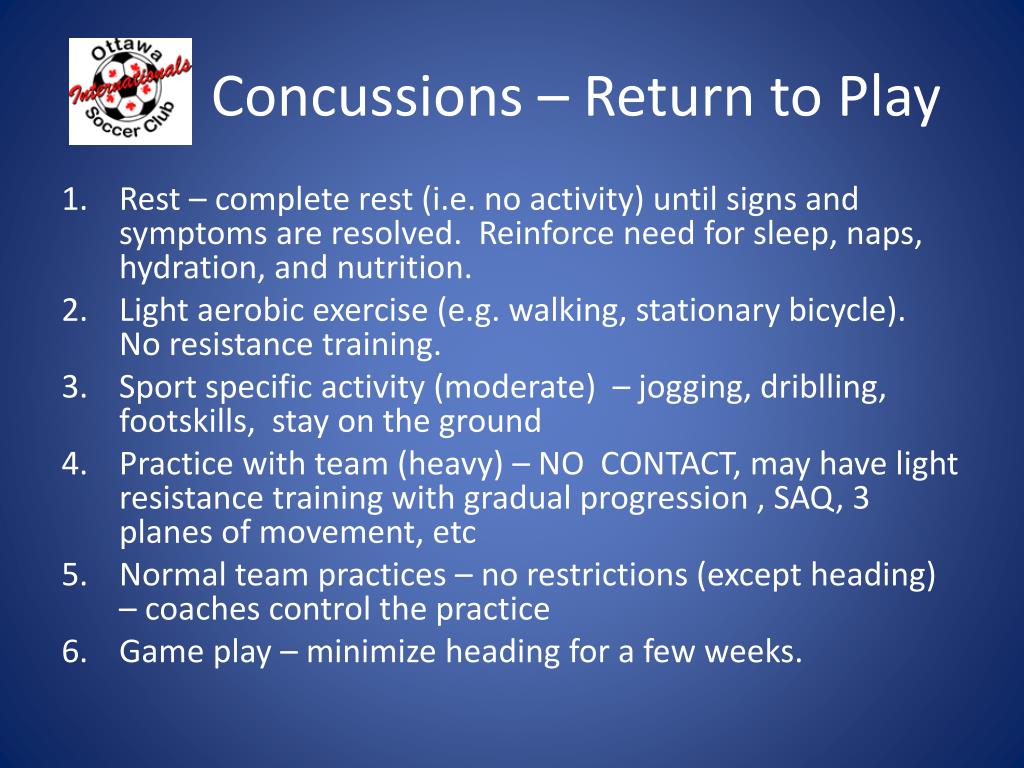 Ottawa Internationals Soccer Club

Concussions – Return to Play

1. Rest – complete rest (i.e. no activity) until signs and symptoms are resolved. Reinforce need for sleep, naps, hydration, and nutrition.
2. Light aerobic exercise (e.g. walking, stationary bicycle). No resistance training.
3. Sport specific activity (moderate) – jogging, driblling, footskills, stay on the ground
4. Practice with team (heavy) – NO CONTACT, may have light resistance training with gradual progression , SAQ, 3 planes of movement, etc
5. Normal team practices – no restrictions (except heading) – coaches control the practice
6. Game play – minimize heading for a few weeks.